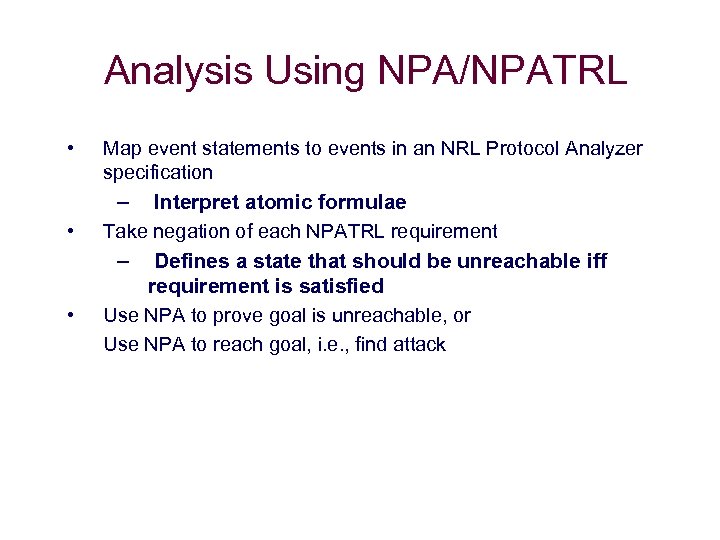 Analysis Using NPA/NPATRL

• Map event statements to events in an NRL Protocol Analyzer specification
– Interpret atomic formulae
• Take negation of each NPATRL requirement
– Defines a state that should be unreachable iff requirement is satisfied
• Use NPA to prove goal is unreachable, or
Use NPA to reach goal, i.e., find attack